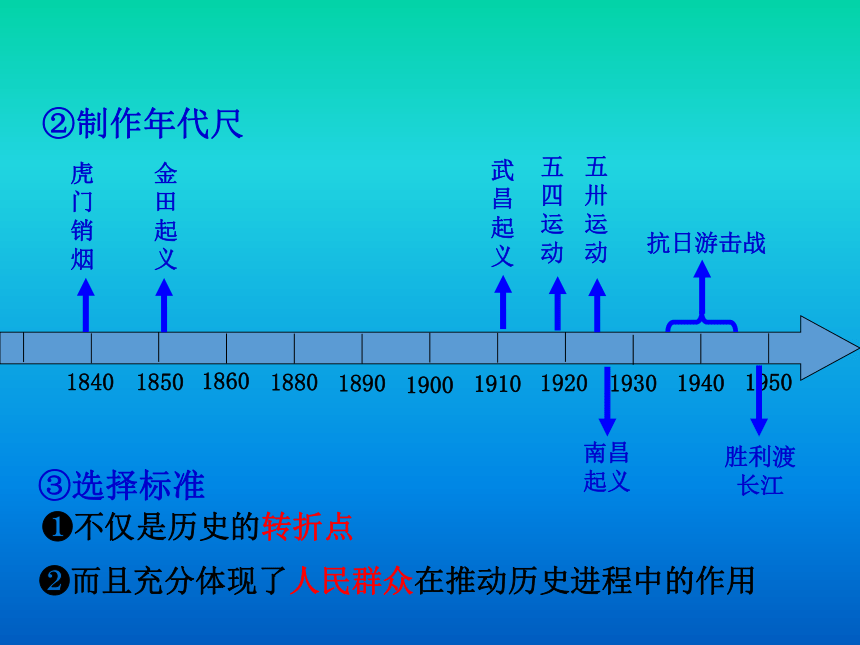 ②制作年代尺

虎门销烟

金田起义

武昌起义

五四运动

五卅运动

抗日游击战

1840 1850 1860 1880 1890 1900 1910 1920 1930 1940 1950

南昌起义

胜利渡长江

③选择标准

❶不仅是历史的转折点

❷而且充分体现了人民群众在推动历史进程中的作用